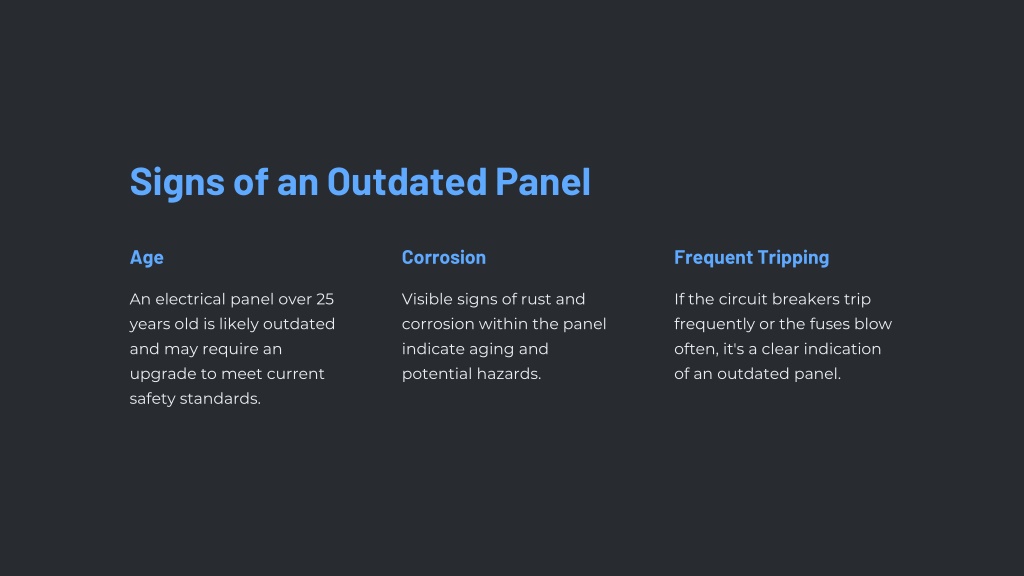 Signs of an Outdated Panel

Age

An electrical panel over 25 years old is likely outdated and may require an upgrade to meet current safety standards.

Corrosion

Visible signs of rust and corrosion within the panel indicate aging and potential hazards.

Frequent Tripping

If the circuit breakers trip frequently or the fuses blow often, it's a clear indication of an outdated panel.